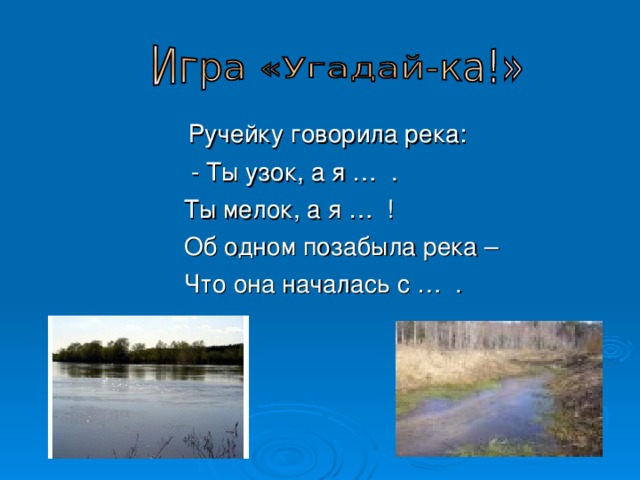 Игра «Угадай-ка!»

Ручейку говорила река:
- Ты узок, а я … .
Ты мелок, а я … !
Об одном позабыла река –
Что она началась с … .